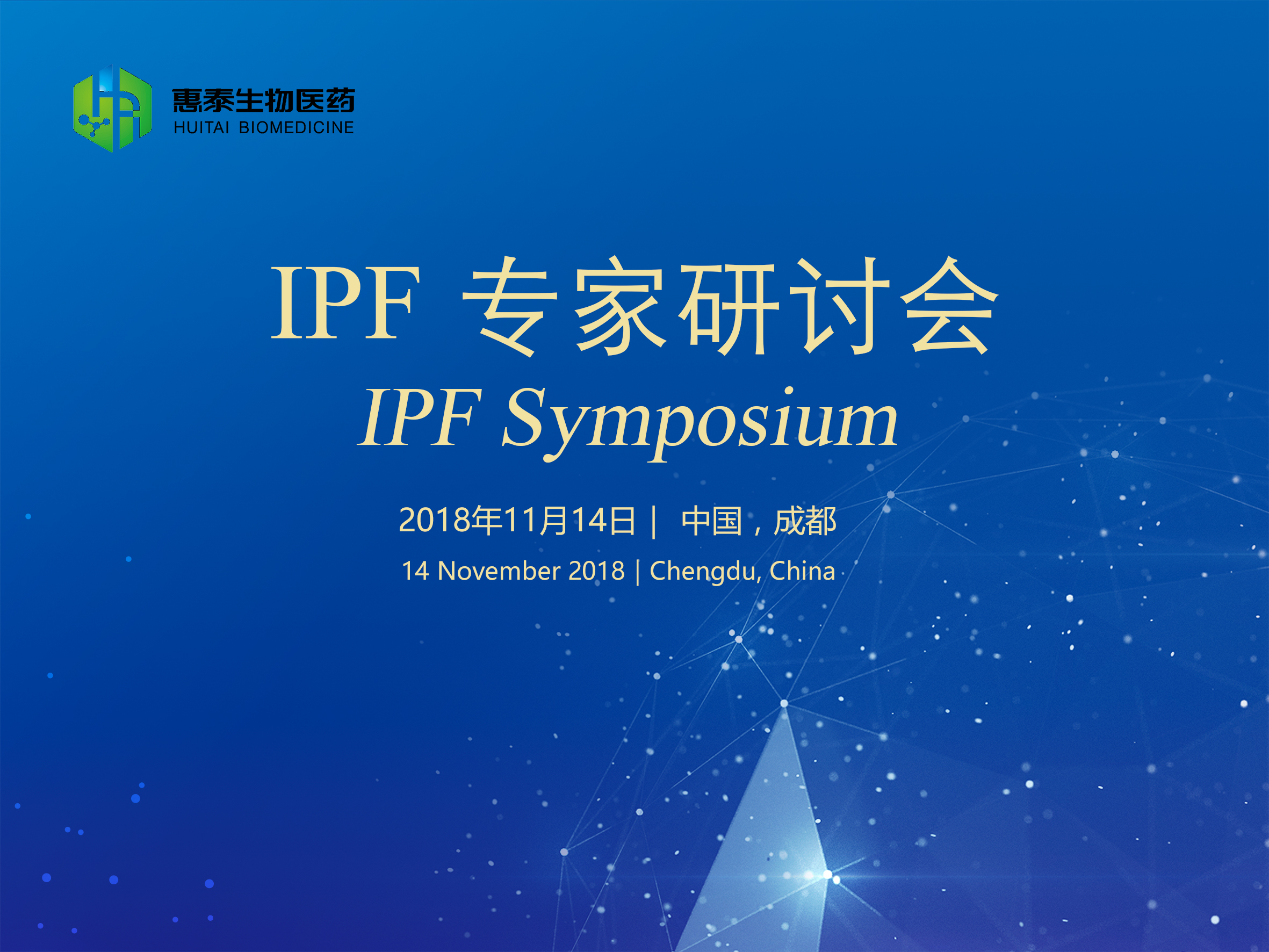 惠泰生物医药
HUITAI BIOMEDICINE

IPF 专家研讨会
IPF Symposium

2018年11月14日 | 中国，成都
14 November 2018 | Chengdu, China